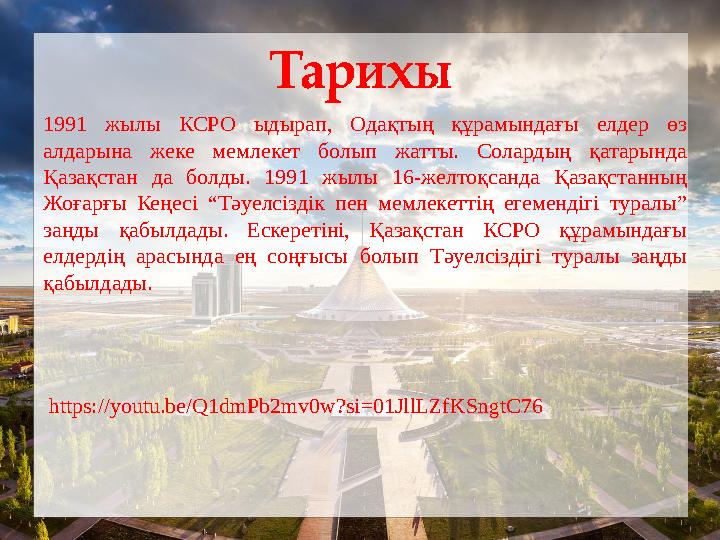 Тарихы

1991 жылы КСРО ыдырап, Одақтың құрамындағы елдер өз алдарына жеке мемлекет болып жатты. Солардың қатарында Қазақстан да болды. 1991 жылы 16-желтоқсанда Қазақстанның Жоғарғы Кеңесі “Тәуелсіздік пен мемлекеттің егемендігі туралы” заңды қабылдады. Ескеретіні, Қазақстан КСРО құрамындағы елдердің арасында ең соңғысы болып Тәуелсіздігі туралы заңды қабылдады.

https://youtu.be/Q1dmPb2mv0w?si=01JlLZfKSngtC76